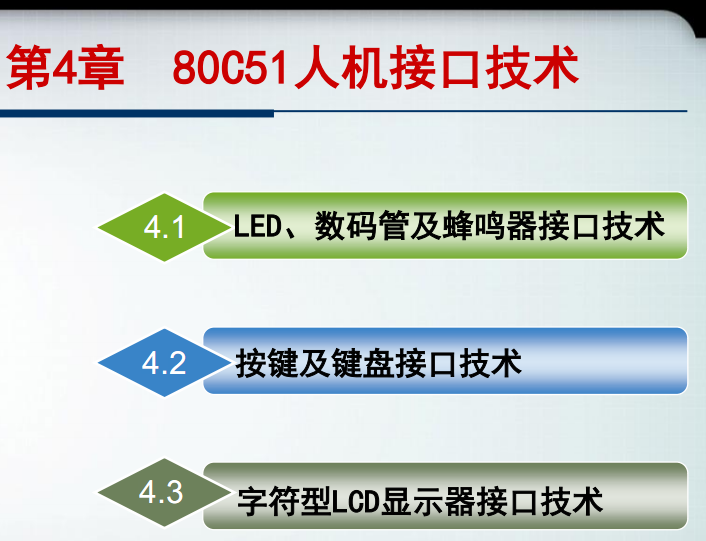 第4章　80C51人机接口技术

4.1 LED、数码管及蜂鸣器接口技术

4.2 按键及键盘接口技术

4.3 字符型LCD显示器接口技术